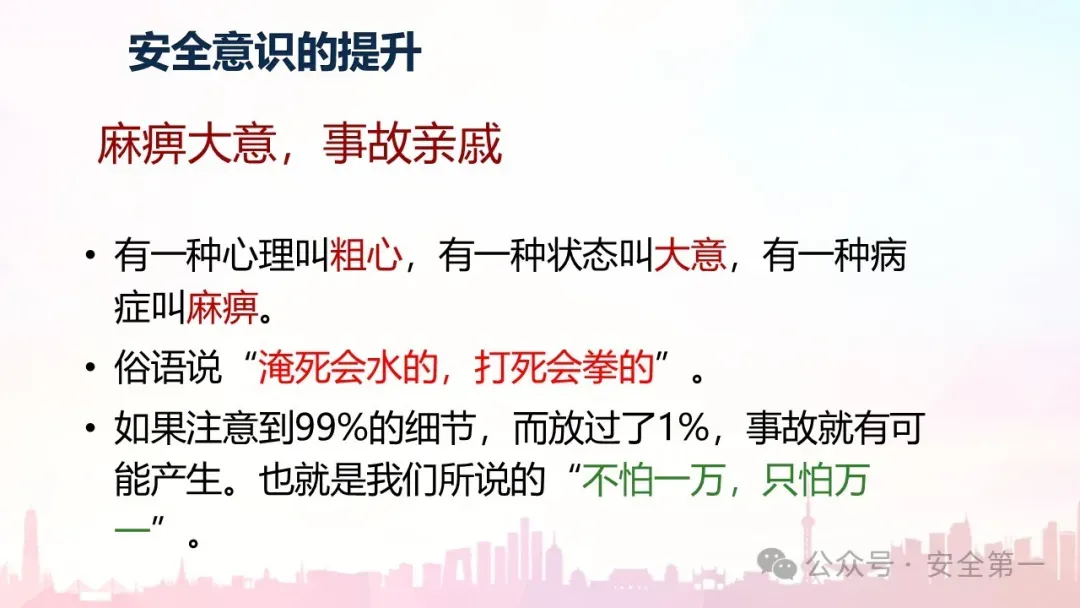 安全意识的提升

麻痹大意，事故亲戚

• 有一种心理叫粗心，有一种状态叫大意，有一种病症叫麻痹。

• 俗语说“淹死会水的，打死会拳的”。

• 如果注意到99%的细节，而放过了1%，事故就有可能产生。也就是我们所说的“不怕一万，只怕万一”。

公众号 · 安全第一